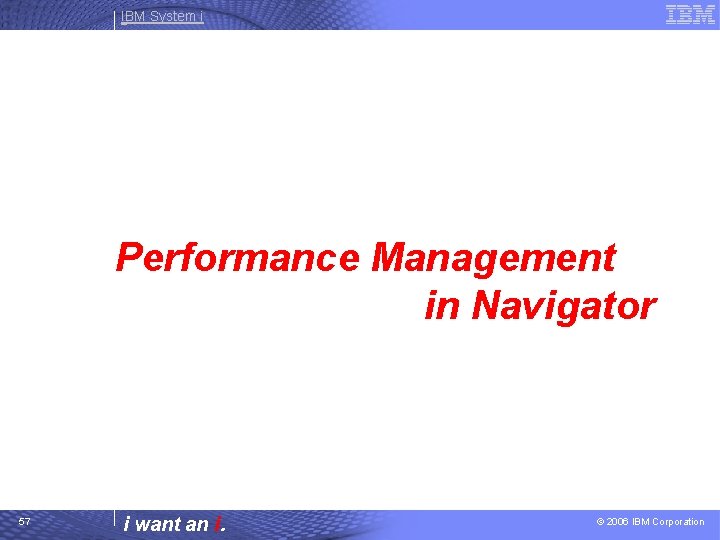 IBM System i

IBM

Performance Management in Navigator

57

i want an i.

© 2006 IBM Corporation